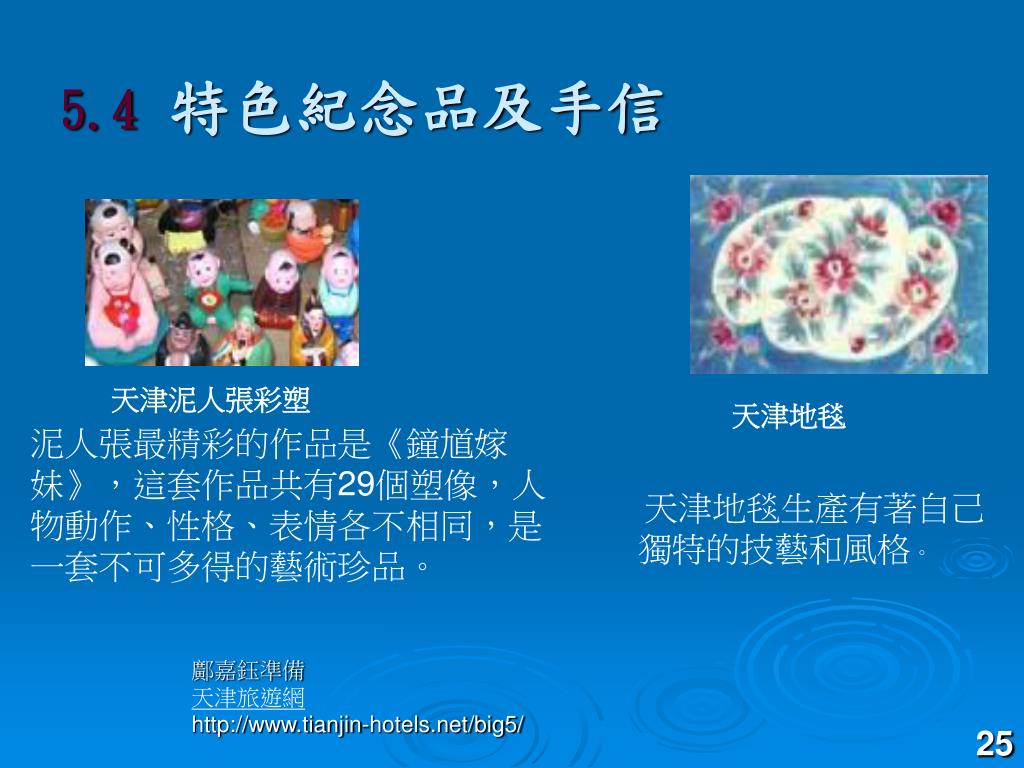 5.4 特色紀念品及手信

天津泥人張彩塑

泥人張最精彩的作品是《鐘馗嫁妹》，這套作品共有29個塑像，人物動作、性格、表情各不相同，是一套不可多得的藝術珍品。

天津地毯

天津地毯生產有著自己獨特的技藝和風格。

鄺嘉鈺準備
天津旅遊網
http://www.tianjin-hotels.net/big5/

25